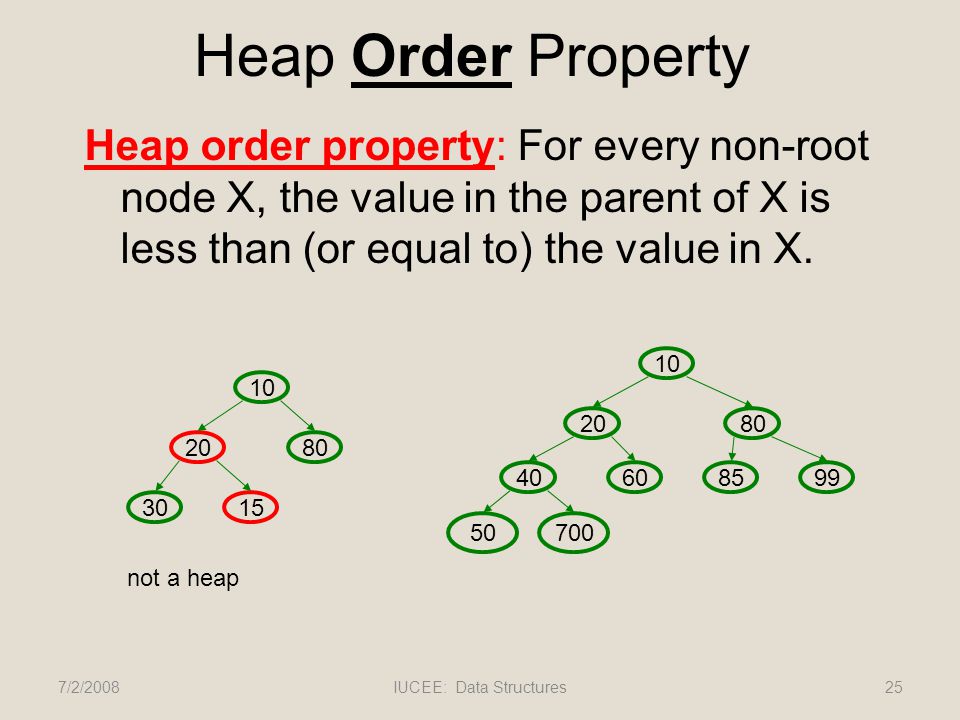 Heap Order Property

Heap order property: For every non-root node X, the value in the parent of X is less than (or equal to) the value in X.

10
20 80
30 15

not a heap

10
20 80
40 60 85 99
50 700

7/2/2008
IUCEE: Data Structures
25